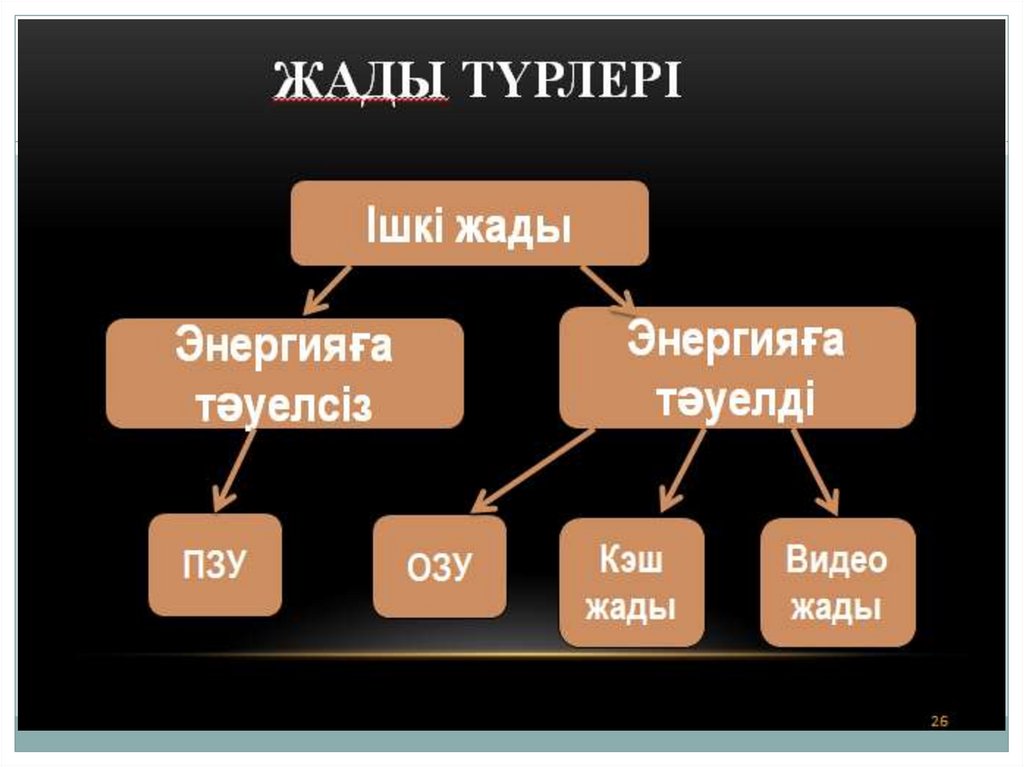 ЖАДЫ ТҮРЛЕРІ

Ішкі жады

Энергияға тәуелсіз

Энергияға тәуелді

ПЗУ

ОЗУ

Кэш жады

Видео жады

26